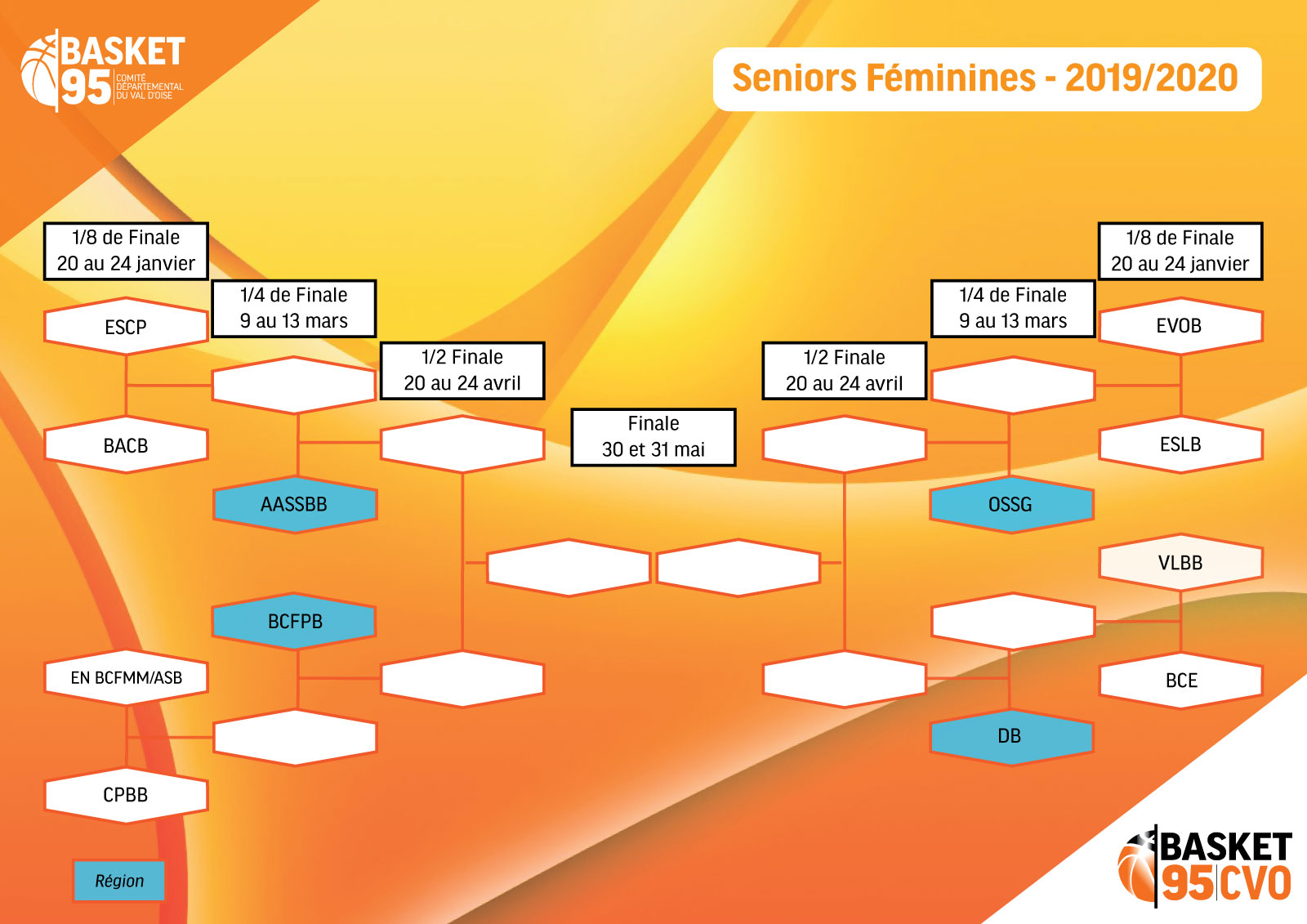 BASKET 95 COMITÉ DÉPARTEMENTAL DU VAL D'OISE

Seniors Féminines - 2019/2020

1/8 de Finale
20 au 24 janvier

1/4 de Finale
9 au 13 mars

1/2 Finale
20 au 24 avril

Finale
30 et 31 mai

1/2 Finale
20 au 24 avril

1/4 de Finale
9 au 13 mars

1/8 de Finale
20 au 24 janvier

ESCP

BACB

AASSBB

BCFPB

EN BCFMM/ASB

CPBB

EVOB

ESLB

OSSG

VLBB

BCE

DB

Région

BASKET 95 CVO